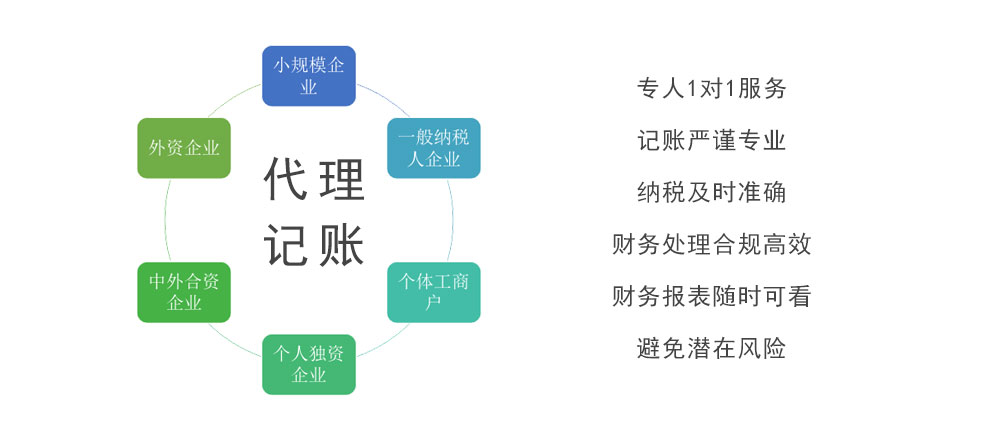 小规模企业

一般纳税人企业

个体工商户

个人独资企业

中外合资企业

外资企业

代理记账

专人1对1服务

记账严谨专业

纳税及时准确

财务处理合规高效

财务报表随时可看

避免潜在风险